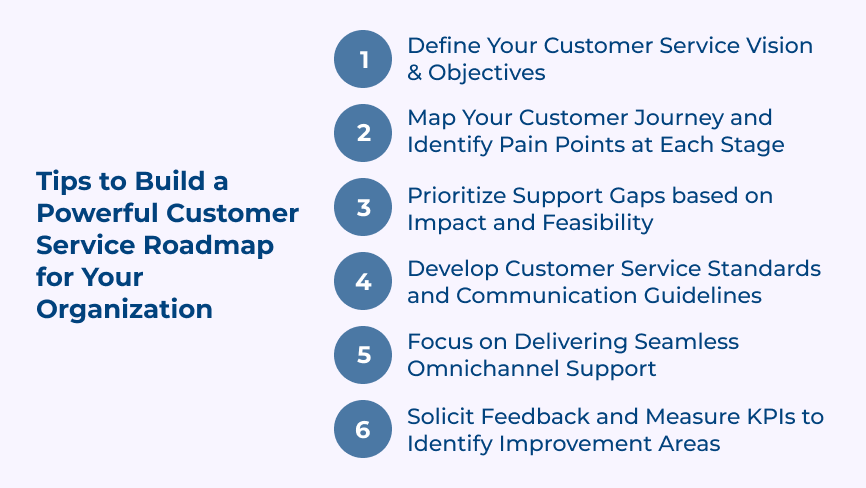 Tips to Build a Powerful Customer Service Roadmap for Your Organization

1 Define Your Customer Service Vision & Objectives

2 Map Your Customer Journey and Identify Pain Points at Each Stage

3 Prioritize Support Gaps based on Impact and Feasibility

4 Develop Customer Service Standards and Communication Guidelines

5 Focus on Delivering Seamless Omnichannel Support

6 Solicit Feedback and Measure KPIs to Identify Improvement Areas